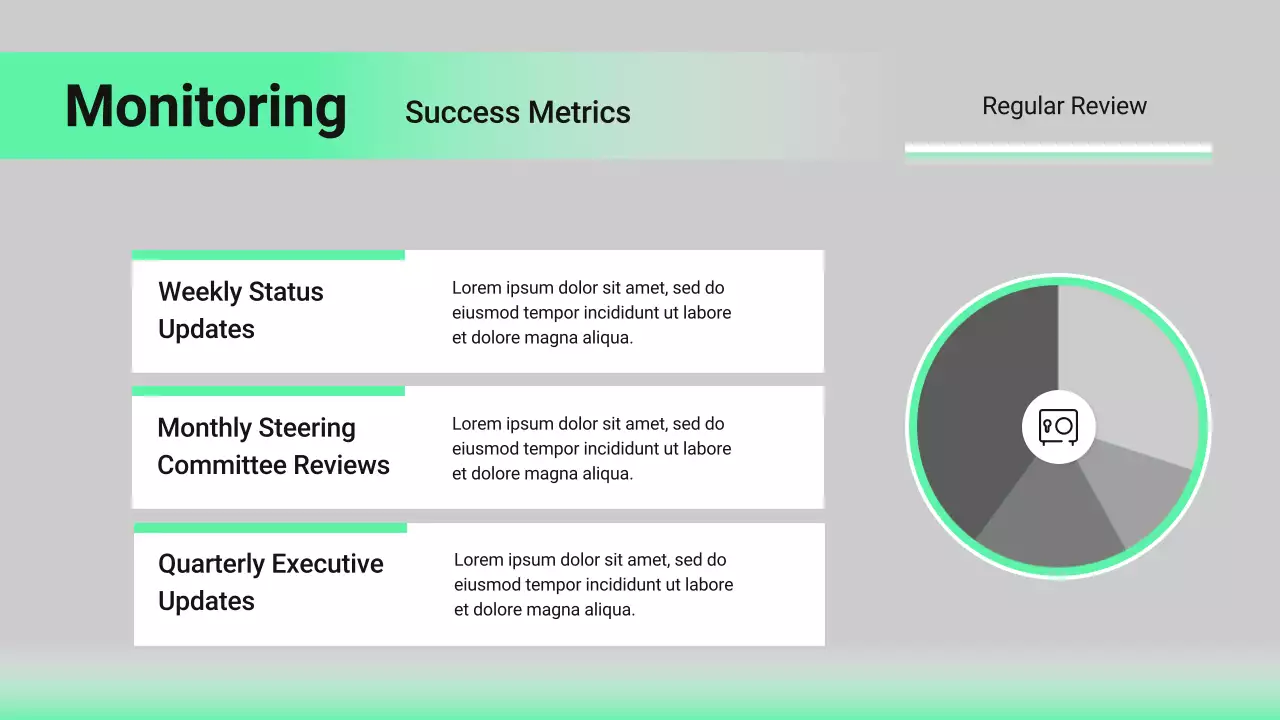 Monitoring

Success Metrics

Regular Review

Weekly Status Updates

Lorem ipsum dolor sit amet, sed do eiusmod tempor incididunt ut labore et dolore magna aliqua.

Monthly Steering Committee Reviews

Lorem ipsum dolor sit amet, sed do eiusmod tempor incididunt ut labore et dolore magna aliqua.

Quarterly Executive Updates

Lorem ipsum dolor sit amet, sed do eiusmod tempor incididunt ut labore et dolore magna aliqua.